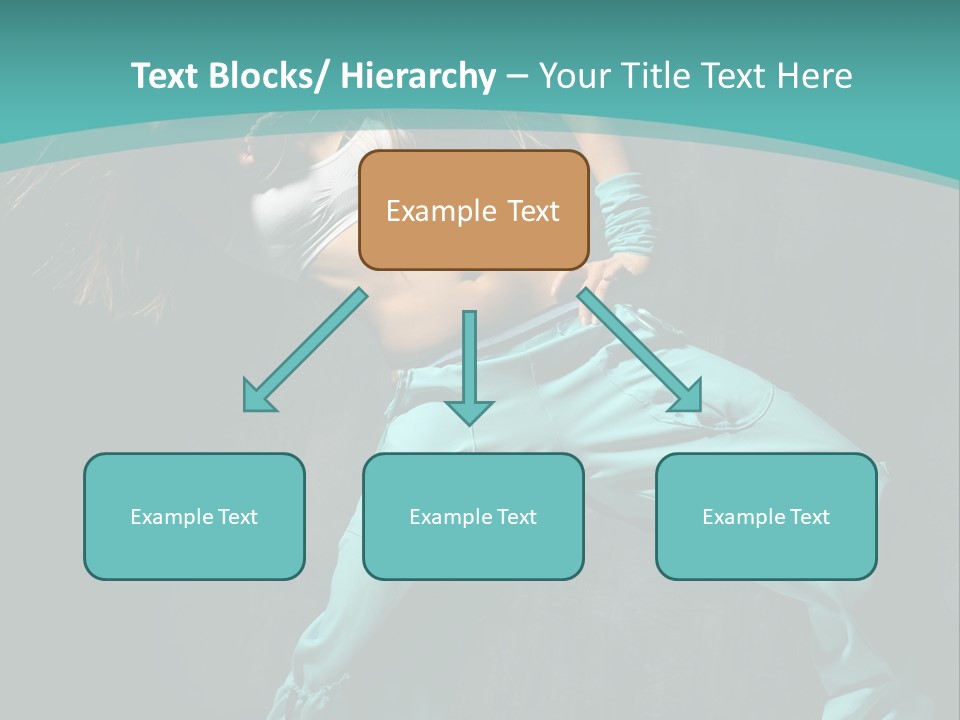 Text Blocks/ Hierarchy – Your Title Text Here

Example Text

Example Text

Example Text

Example Text